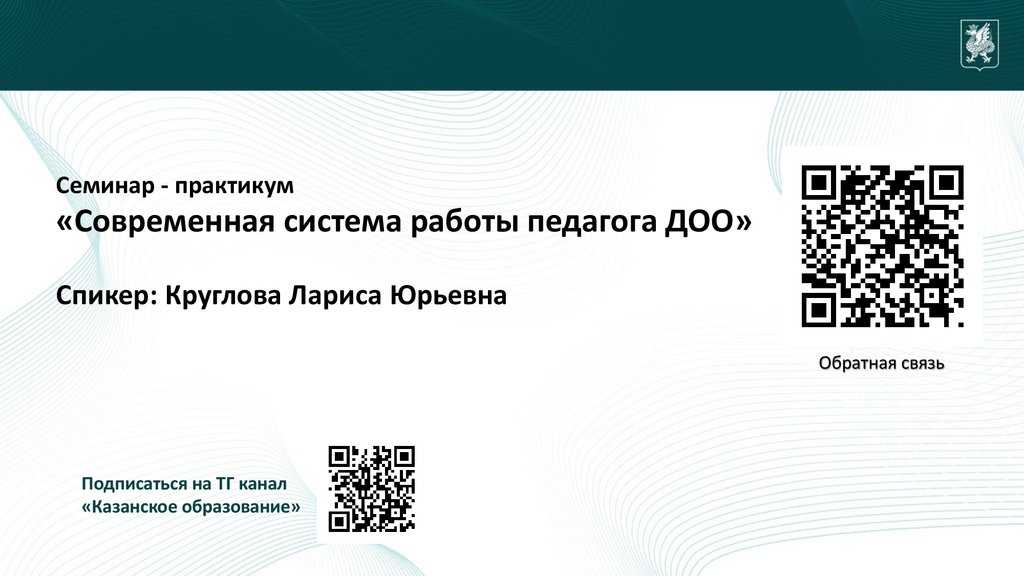 Семинар - практикум
«Современная система работы педагога ДОО»

Спикер: Круглова Лариса Юрьевна

Обратная связь

Подписаться на ТГ канал
«Казанское образование»